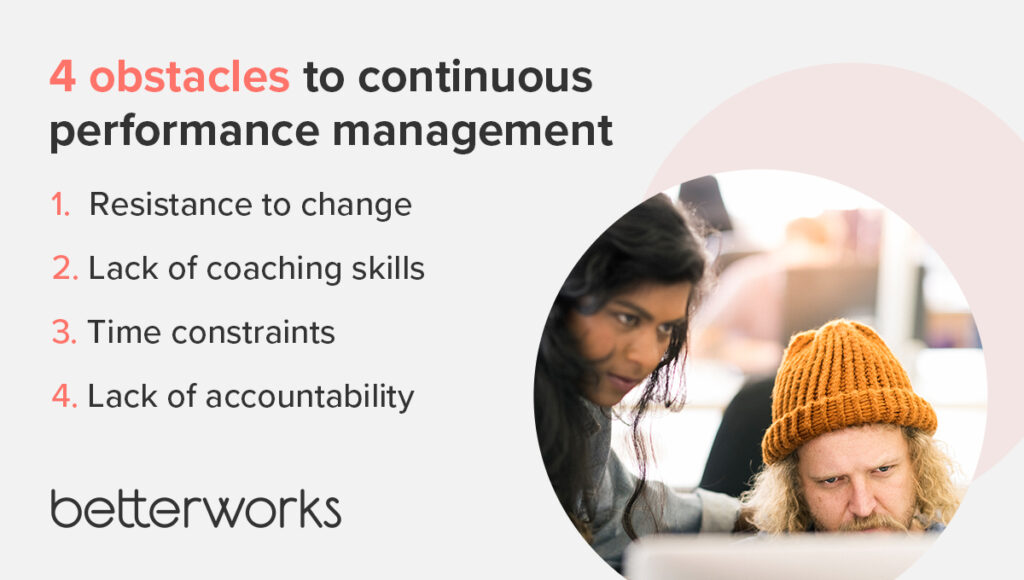 4 obstacles to continuous performance management

1. Resistance to change
2. Lack of coaching skills
3. Time constraints
4. Lack of accountability

betterworks